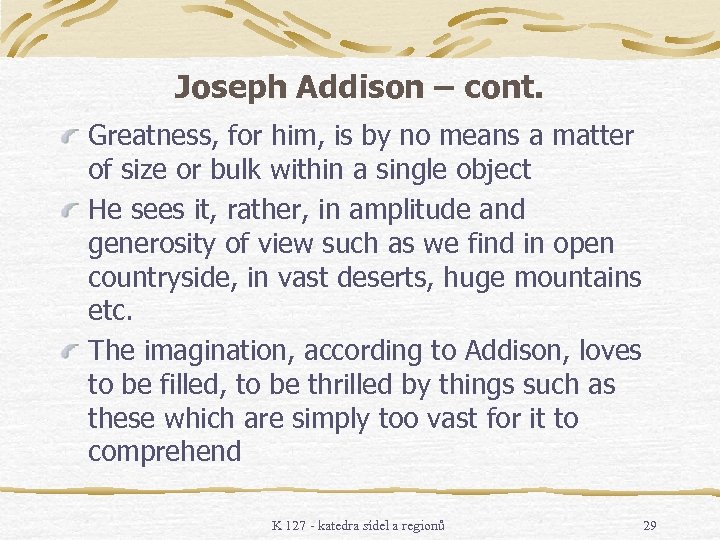 Joseph Addison – cont.

Greatness, for him, is by no means a matter of size or bulk within a single object

He sees it, rather, in amplitude and generosity of view such as we find in open countryside, in vast deserts, huge mountains etc.

The imagination, according to Addison, loves to be filled, to be thrilled by things such as these which are simply too vast for it to comprehend

K 127 - katedra sídel a regionů

29